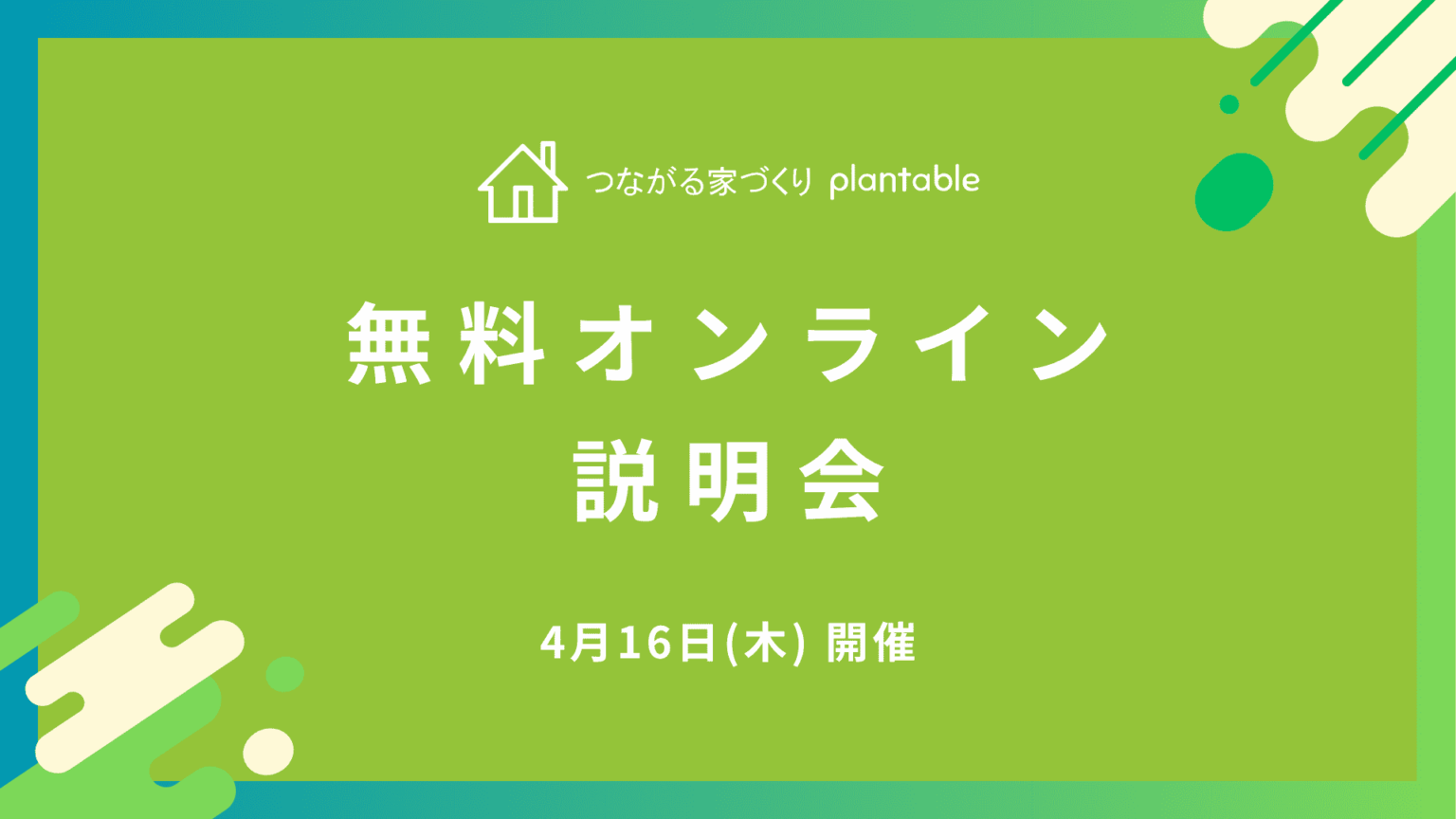 つながる家づくり plantable

無料オンライン
説明会

4月16日(木) 開催